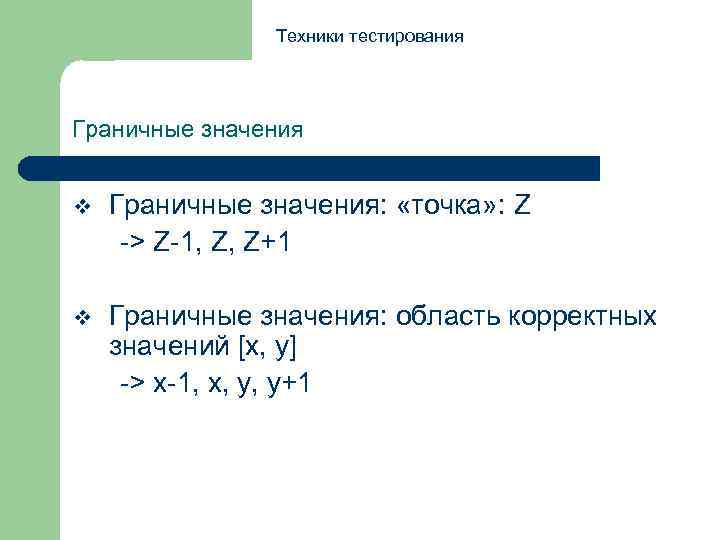 Техники тестирования

Граничные значения

❖ Граничные значения: «точка»: Z
-> Z-1, Z, Z+1

❖ Граничные значения: область корректных значений [x, y]
-> x-1, x, y, y+1